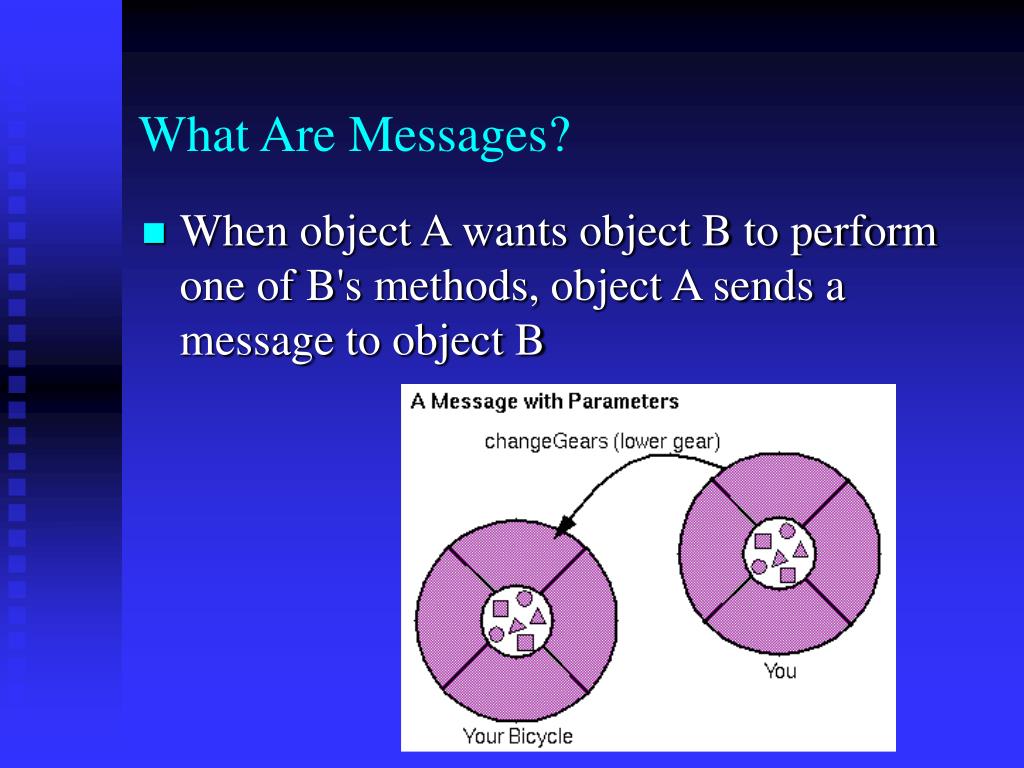 What Are Messages?

When object A wants object B to perform one of B's methods, object A sends a message to object B

A Message with Parameters

changeGears (lower gear)

You

Your Bicycle